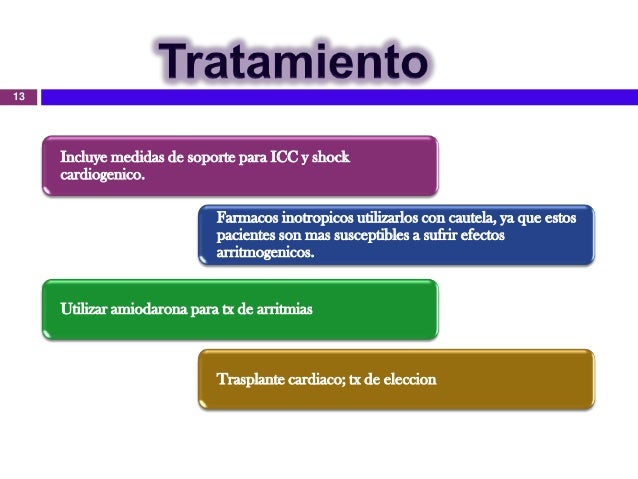 Tratamiento

13

Incluye medidas de soporte para ICC y shock cardiogenico.

Farmacos inotropicos utilizarlos con cautela, ya que estos pacientes son mas susceptibles a sufrir efectos arritmogenicos.

Utilizar amiodarona para tx de arritmias

Trasplante cardiaco; tx de eleccion